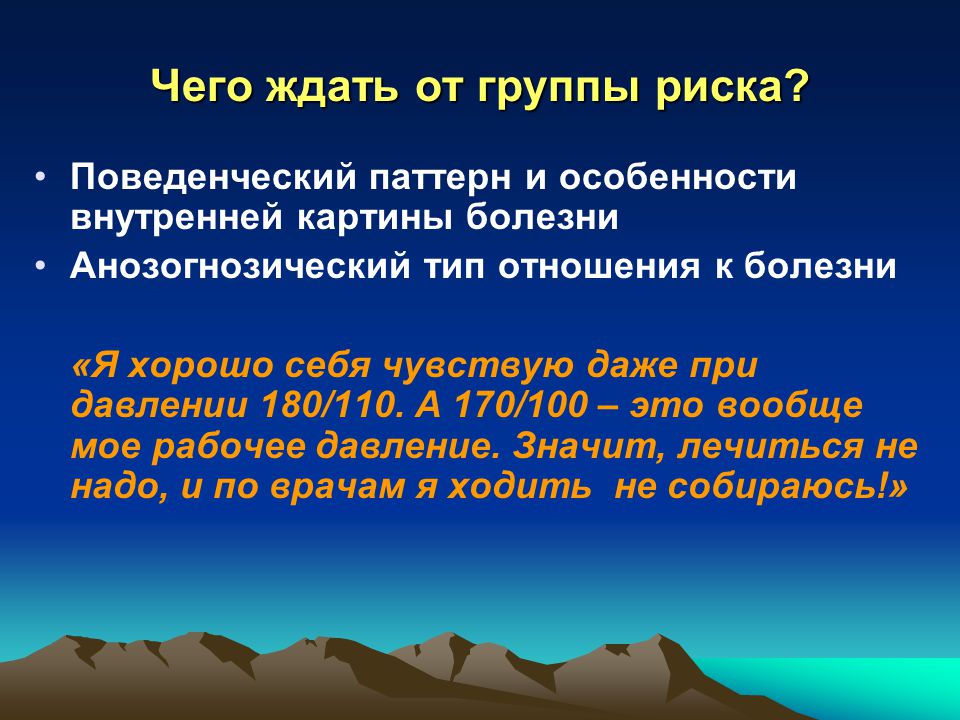 Чего ждать от группы риска?

• Поведенческий паттерн и особенности внутренней картины болезни
• Анозогнозический тип отношения к болезни

«Я хорошо себя чувствую даже при давлении 180/110. А 170/100 – это вообще мое рабочее давление. Значит, лечиться не надо, и по врачам я ходить не собираюсь!»